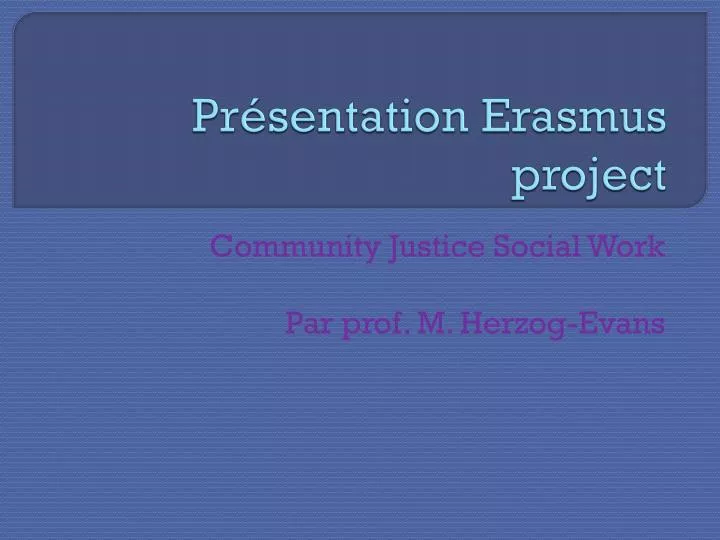 Présentation Erasmus project

Community Justice Social Work

Par prof. M. Herzog-Evans